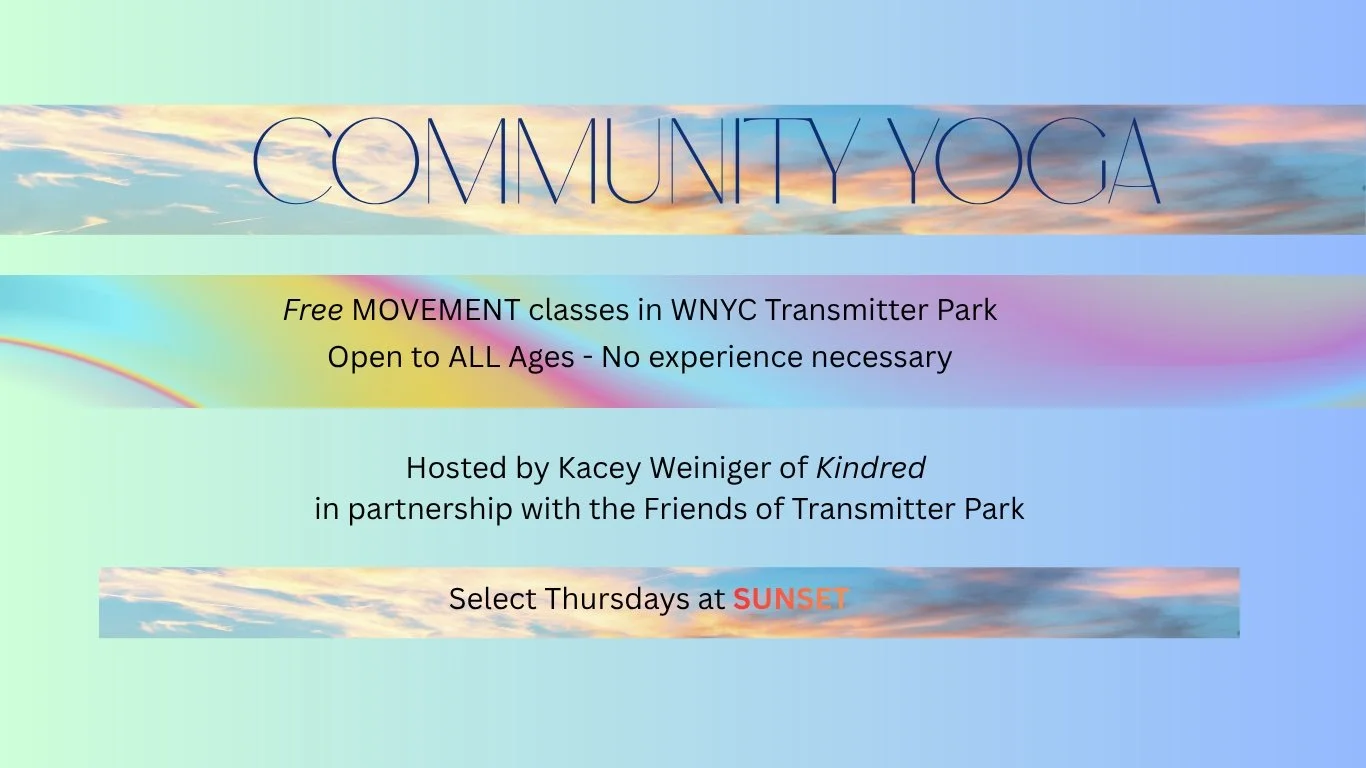 COMMUNITY YOGA

Free MOVEMENT classes in WNYC Transmitter Park
Open to ALL Ages - No experience necessary

Hosted by Kacey Weiniger of Kindred
in partnership with the Friends of Transmitter Park

Select Thursdays at SUNSET